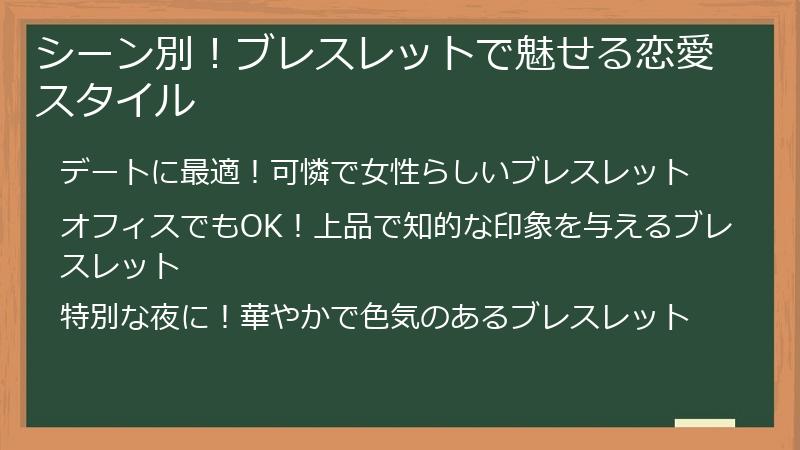 シーン別！ブレスレットで魅せる恋愛スタイル

デートに最適！可憐で女性らしいブレスレット

オフィスでもOK！上品で知的な印象を与えるブレスレット

特別な夜に！華やかで色気のあるブレスレット